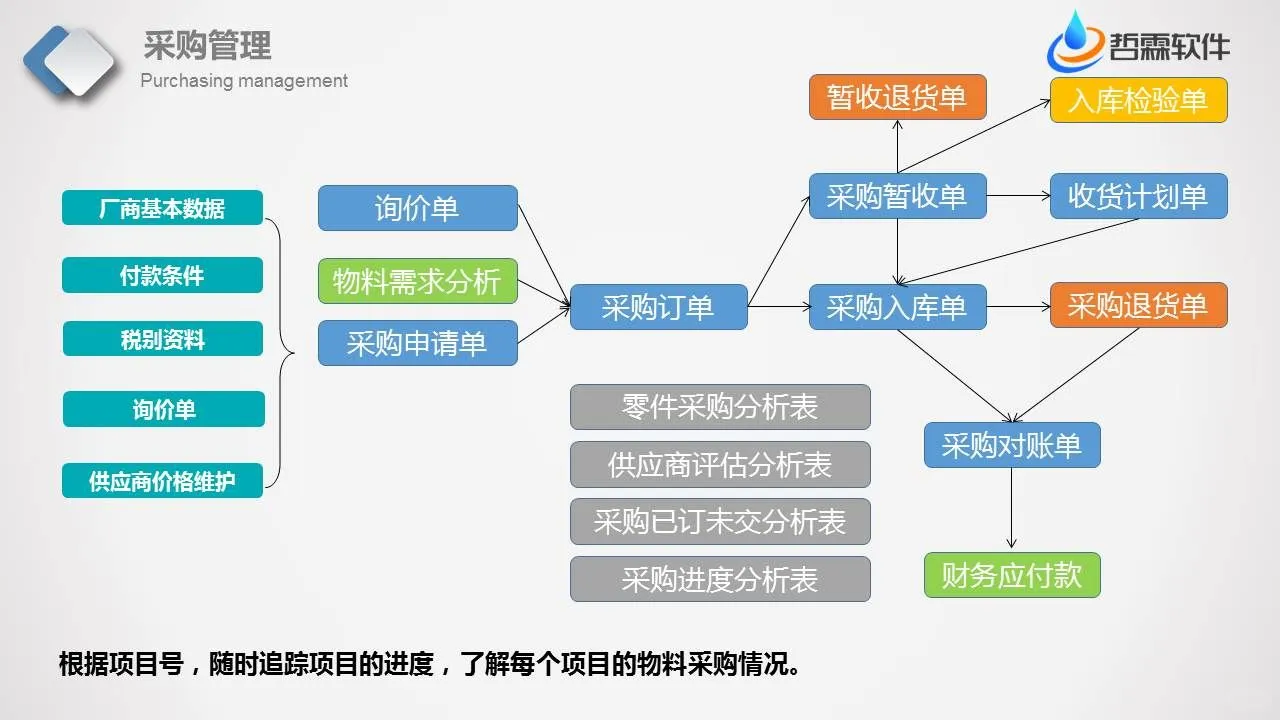 采购管理
Purchasing management

哲霖软件

厂商基本数据
付款条件
税别资料
询价单
供应商价格维护

询价单
物料需求分析
采购申请单

采购订单

暂收退货单
入库检验单
采购暂收单
收货计划单
采购入库单
采购退货单
采购对账单
财务应付款

零件采购分析表
供应商评估分析表
采购已订未交分析表
采购进度分析表

根据项目号，随时追踪项目的进度，了解每个项目的物料采购情况。